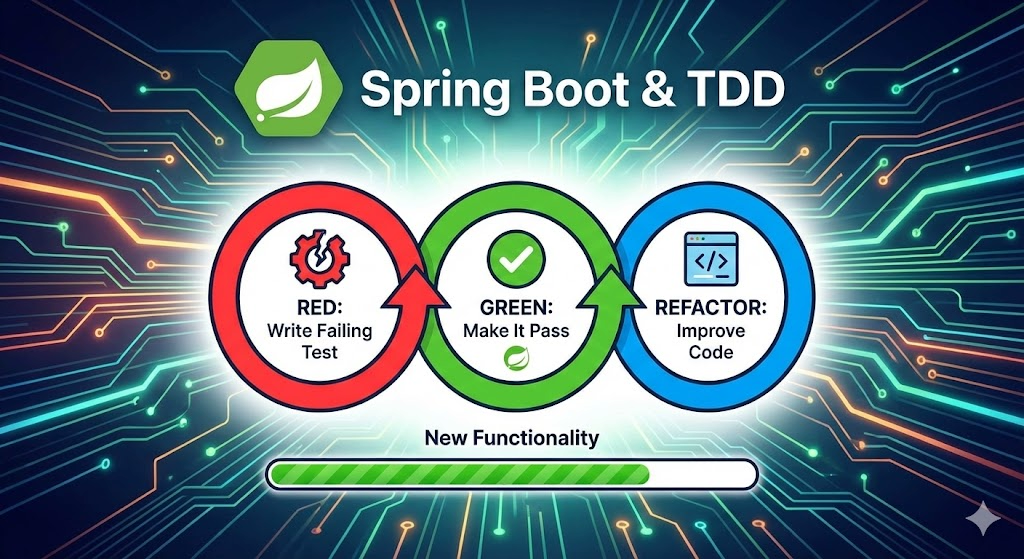 Spring Boot & TDD

RED:
Write Failing Test

GREEN:
Make It Pass

REFACTOR:
Improve Code

</>

New Functionality